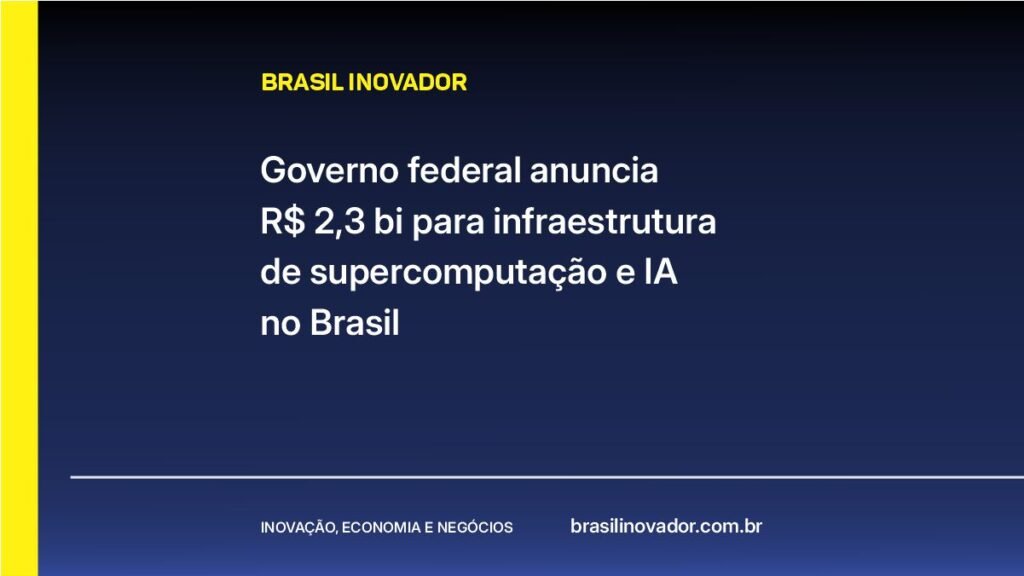 BRASIL INOVADOR

Governo federal anuncia R$ 2,3 bi para infraestrutura de supercomputação e IA no Brasil

INOVAÇÃO, ECONOMIA E NEGÓCIOS

brasilinovador.com.br